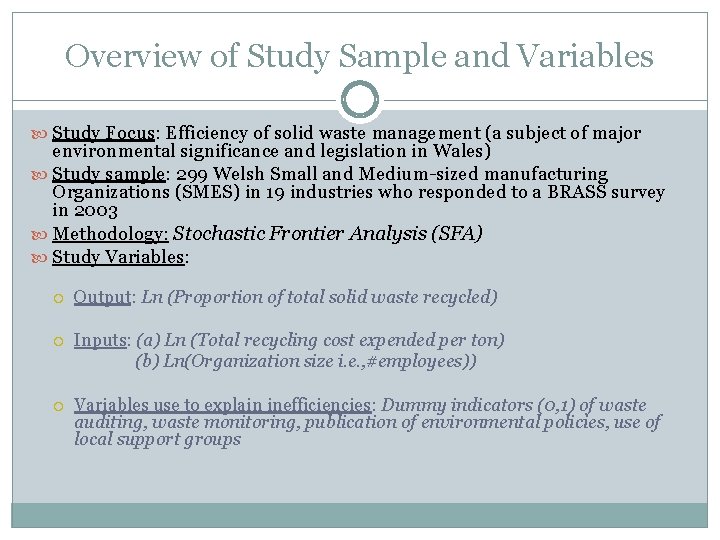 Overview of Study Sample and Variables

Study Focus: Efficiency of solid waste management (a subject of major environmental significance and legislation in Wales)

Study sample: 299 Welsh Small and Medium-sized manufacturing Organizations (SMES) in 19 industries who responded to a BRASS survey in 2003

Methodology: Stochastic Frontier Analysis (SFA)

Study Variables:

Output: Ln (Proportion of total solid waste recycled)

Inputs: (a) Ln (Total recycling cost expended per ton)
(b) Ln(Organization size i.e.,#employees))

Variables use to explain inefficiencies: Dummy indicators (0,1) of waste auditing, waste monitoring, publication of environmental policies, use of local support groups